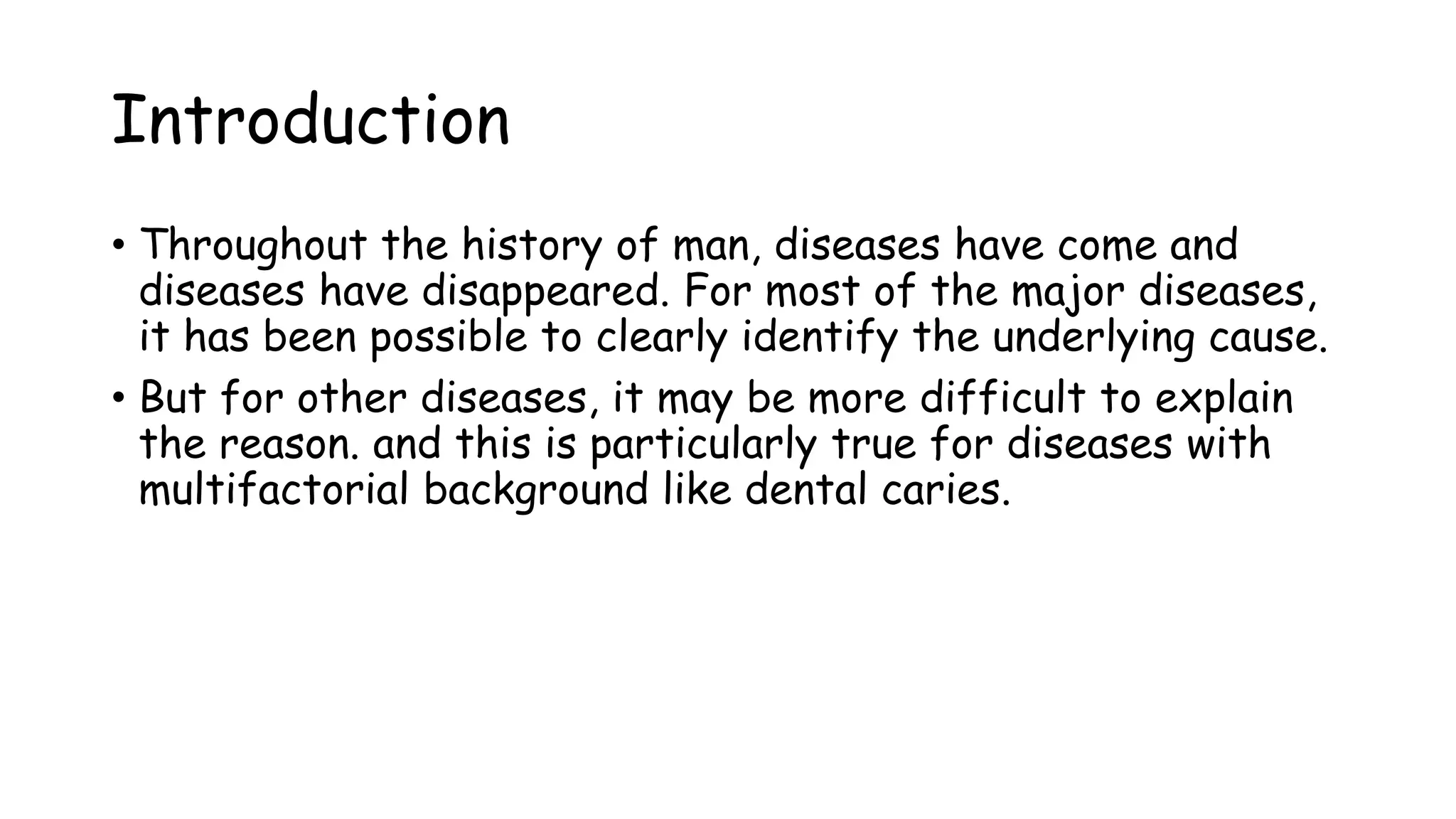 Introduction

• Throughout the history of man, diseases have come and diseases have disappeared. For most of the major diseases, it has been possible to clearly identify the underlying cause.

• But for other diseases, it may be more difficult to explain the reason. and this is particularly true for diseases with multifactorial background like dental caries.